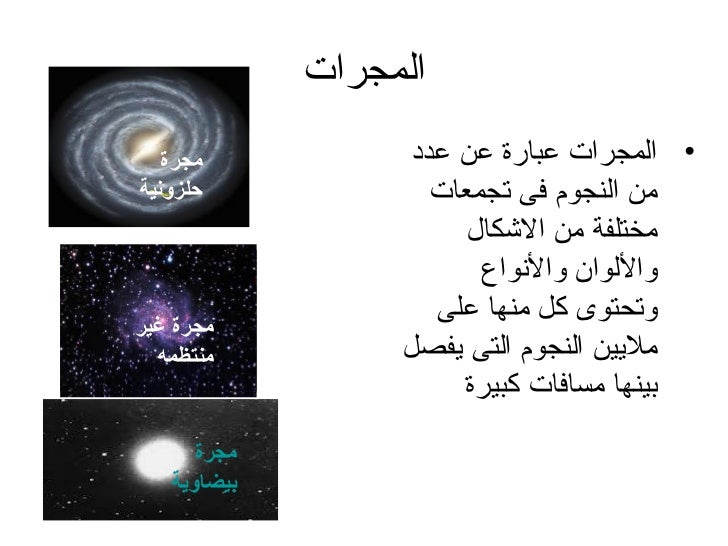 المجرات

• المجرات عبارة عن عدد من النجوم فى تجمعات مختلفة من الاشكال والألوان والأنواع وتحتوى كل منها على ملايين النجوم التى يفصل بينها مسافات كبيرة

مجرة حلزونية

مجرة غير منتظمه

مجرة بيضاوية